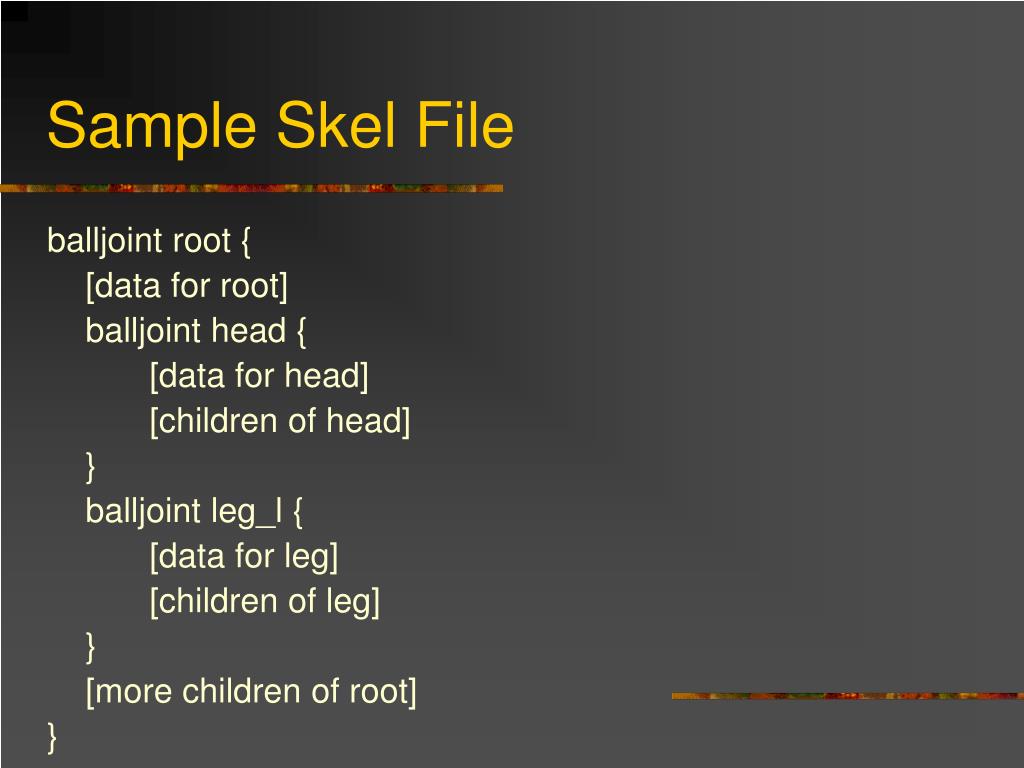 Sample Skel File

balljoint root {
    [data for root]
    balljoint head {
        [data for head]
        [children of head]
    }
    balljoint leg_l {
        [data for leg]
        [children of leg]
    }
    [more children of root]
}